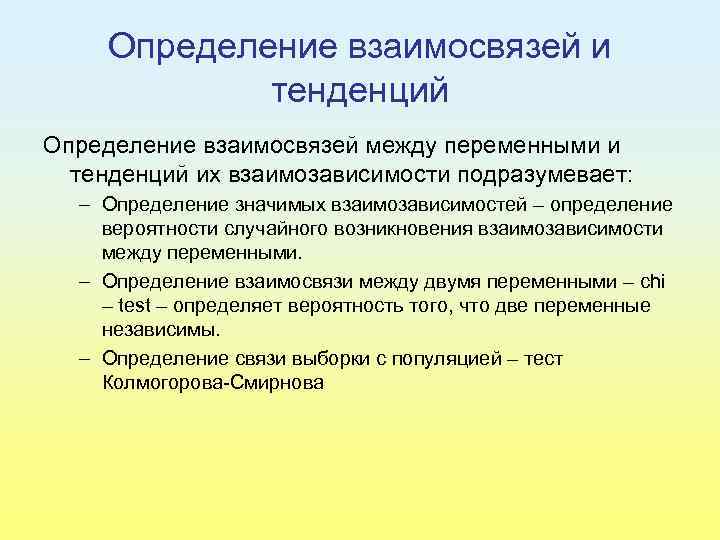 Определение взаимосвязей и тенденций

Определение взаимосвязей между переменными и тенденций их взаимозависимости подразумевает:

– Определение значимых взаимозависимостей – определение вероятности случайного возникновения взаимозависимости между переменными.

– Определение взаимосвязи между двумя переменными – chi – test – определяет вероятность того, что две переменные независимы.

– Определение связи выборки с популяцией – тест Колмогорова-Смирнова